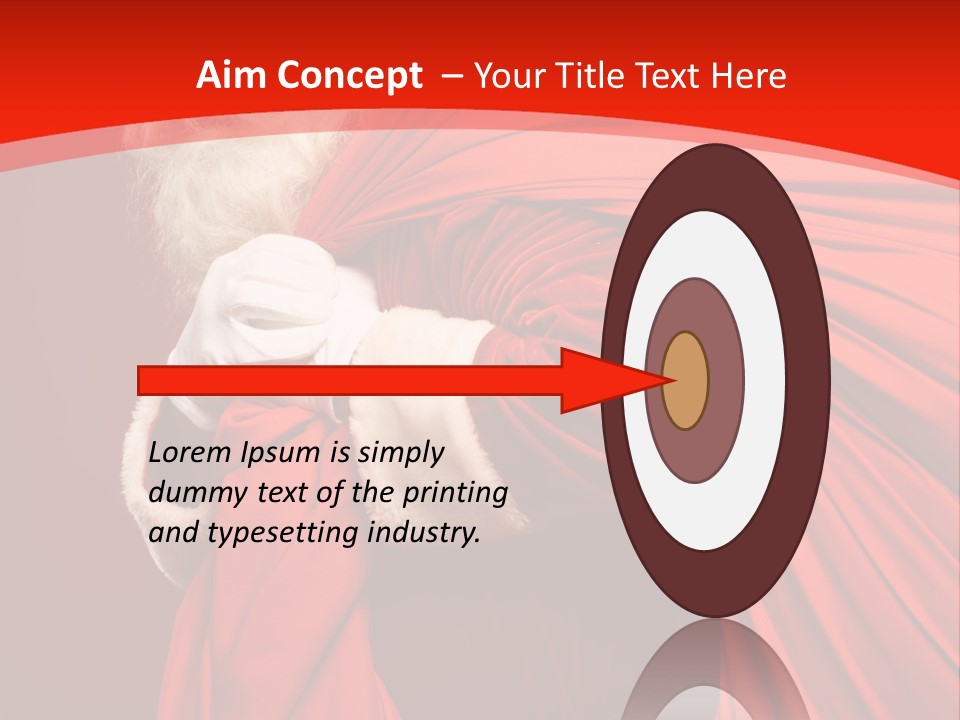 Aim Concept – Your Title Text Here

Lorem Ipsum is simply dummy text of the printing and typesetting industry.